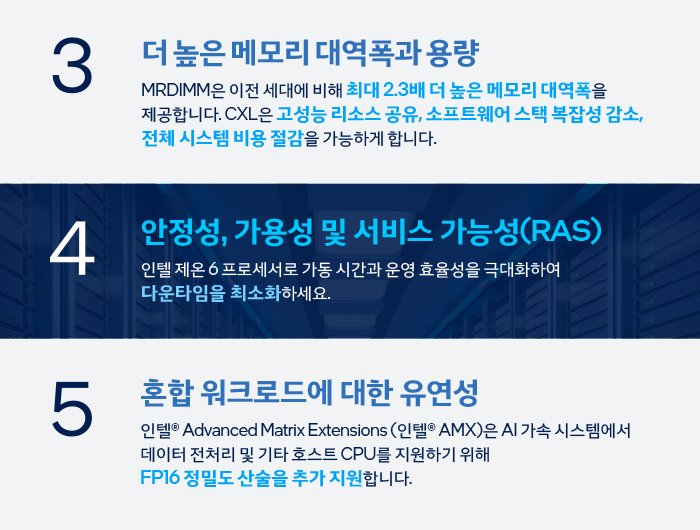 3

더 높은 메모리 대역폭과 용량

MRDIMM은 이전 세대에 비해 최대 2.3배 더 높은 메모리 대역폭을 제공합니다. CXL은 고성능 리소스 공유, 소프트웨어 스택 복잡성 감소, 전체 시스템 비용 절감을 가능하게 합니다.

4

안정성, 가용성 및 서비스 가능성(RAS)

인텔 제온 6 프로세서로 가동 시간과 운영 효율성을 극대화하여 다운타임을 최소화하세요.

5

혼합 워크로드에 대한 유연성

인텔® Advanced Matrix Extensions (인텔® AMX)은 AI 가속 시스템에서 데이터 전처리 및 기타 호스트 CPU를 지원하기 위해 FP16 정밀도 산술을 추가 지원합니다.